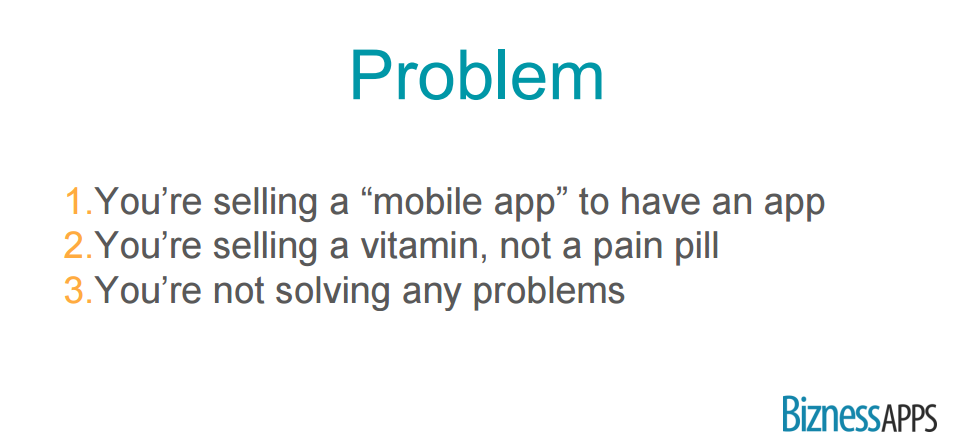 Problem

1.You’re selling a “mobile app” to have an app
2.You’re selling a vitamin, not a pain pill
3.You’re not solving any problems

BiznessAPPS